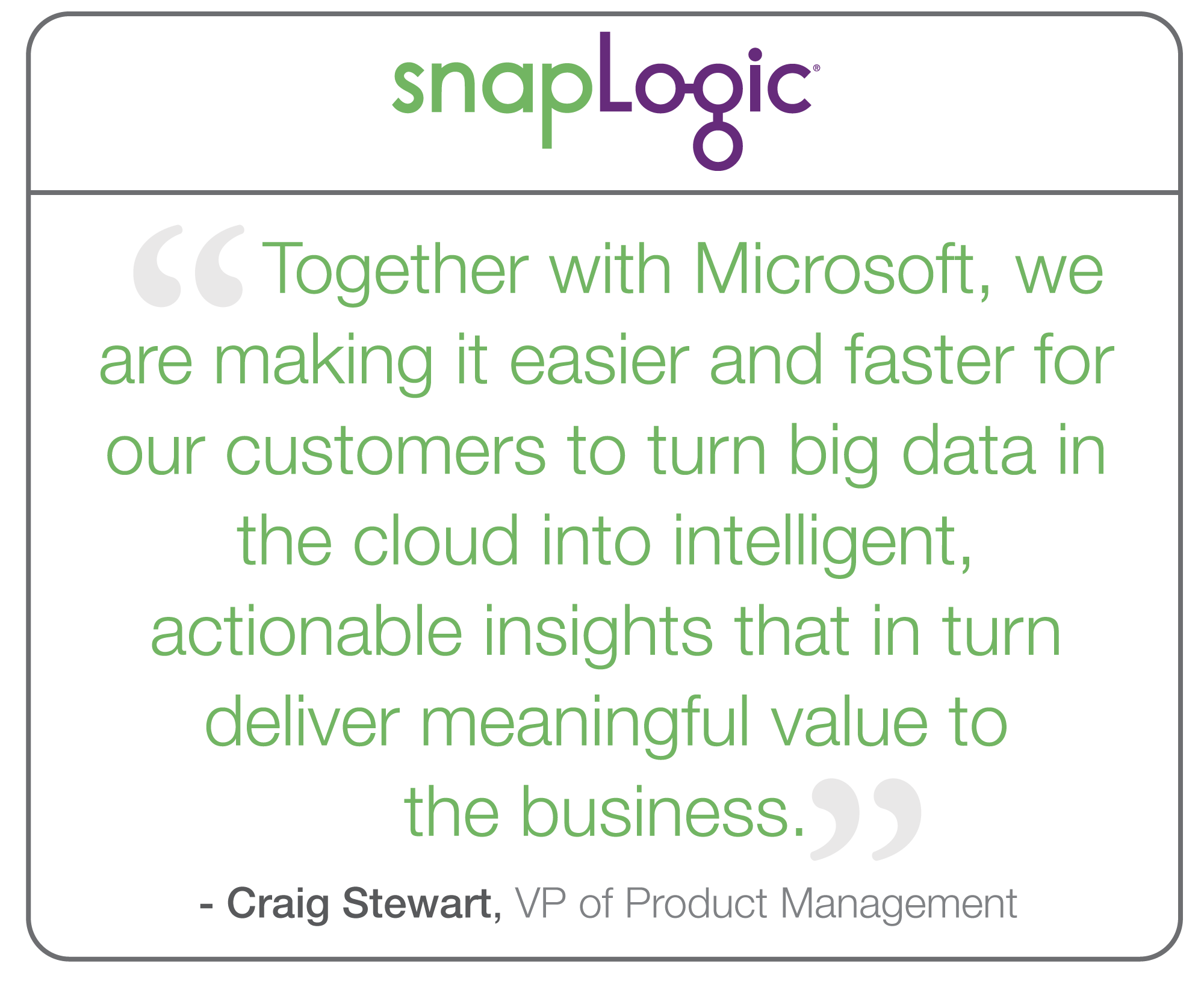 snapLogic®

“Together with Microsoft, we are making it easier and faster for our customers to turn big data in the cloud into intelligent, actionable insights that in turn deliver meaningful value to the business.”

- Craig Stewart, VP of Product Management